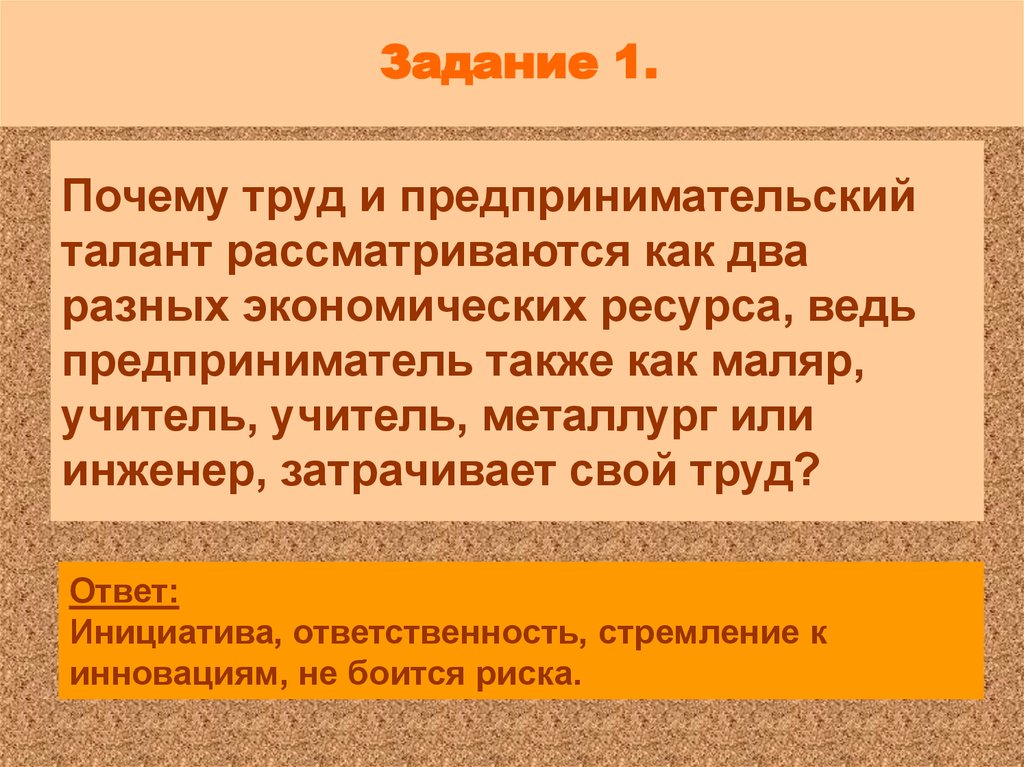 Задание 1.

Почему труд и предпринимательский талант рассматриваются как два разных экономических ресурса, ведь предприниматель также как маляр, учитель, учитель, металлург или инженер, затрачивает свой труд?

Ответ:
Инициатива, ответственность, стремление к инновациям, не боится риска.